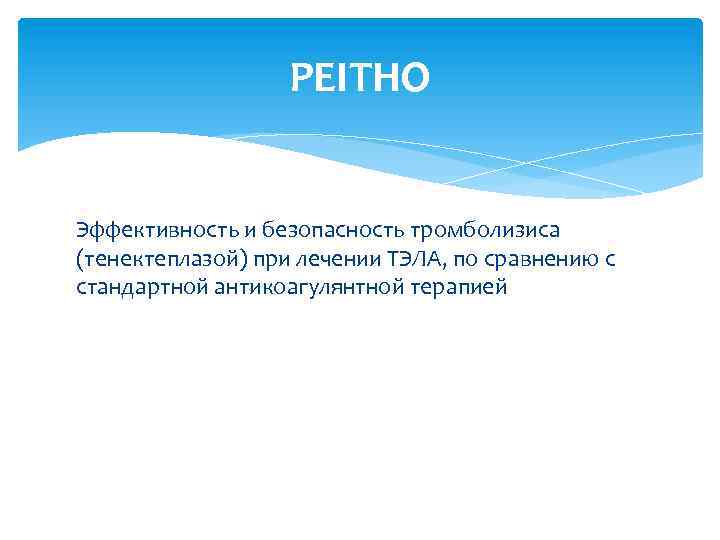 PEITHO

Эффективность и безопасность тромболизиса (тенектеплазой) при лечении ТЭЛА, по сравнению с стандартной антикоагулянтной терапией